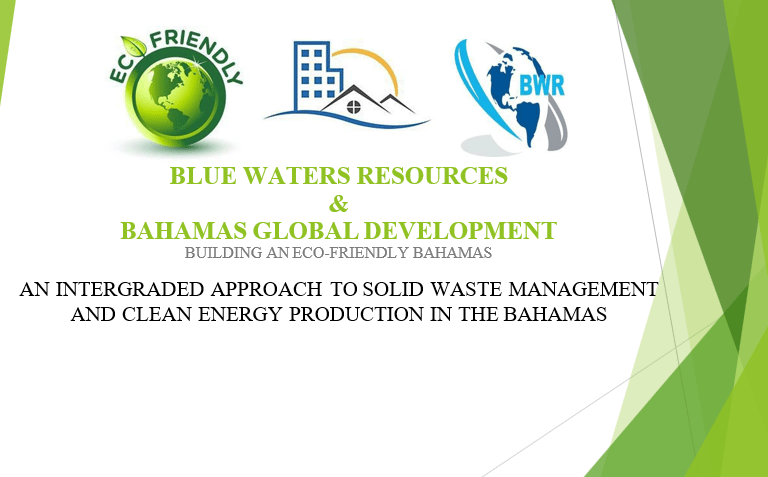 ECO FRIENDLY

BWR

BLUE WATERS RESOURCES
&
BAHAMAS GLOBAL DEVELOPMENT
BUILDING AN ECO-FRIENDLY BAHAMAS

AN INTERGRADED APPROACH TO SOLID WASTE MANAGEMENT AND CLEAN ENERGY PRODUCTION IN THE BAHAMAS